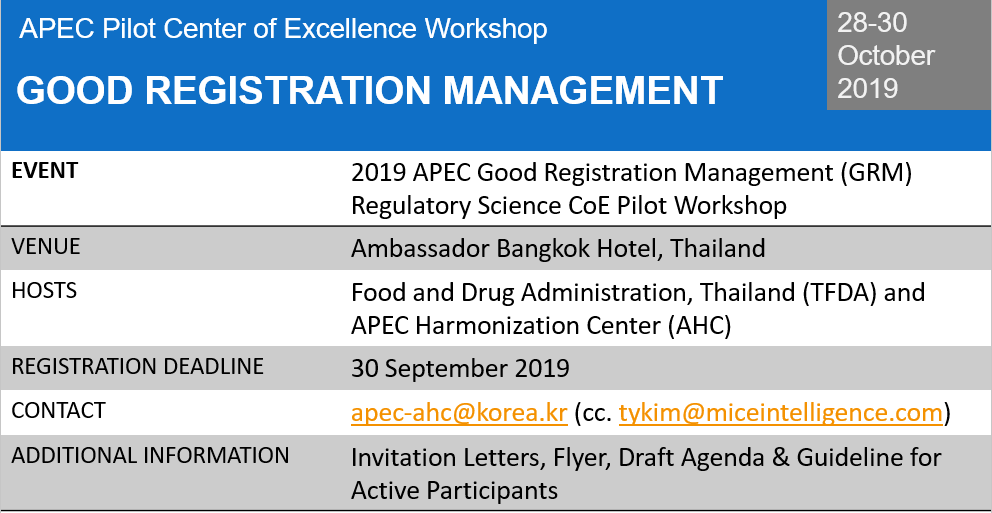 APEC Pilot Center of Excellence Workshop

GOOD REGISTRATION MANAGEMENT

28-30 October 2019

| EVENT | 2019 APEC Good Registration Management (GRM) Regulatory Science CoE Pilot Workshop |
|---|---|
| VENUE | Ambassador Bangkok Hotel, Thailand |
| HOSTS | Food and Drug Administration, Thailand (TFDA) and APEC Harmonization Center (AHC) |
| REGISTRATION DEADLINE | 30 September 2019 |
| CONTACT | apec-ahc@korea.kr (cc. tykim@miceintelligence.com) |
| ADDITIONAL INFORMATION | Invitation Letters, Flyer, Draft Agenda & Guideline for Active Participants |